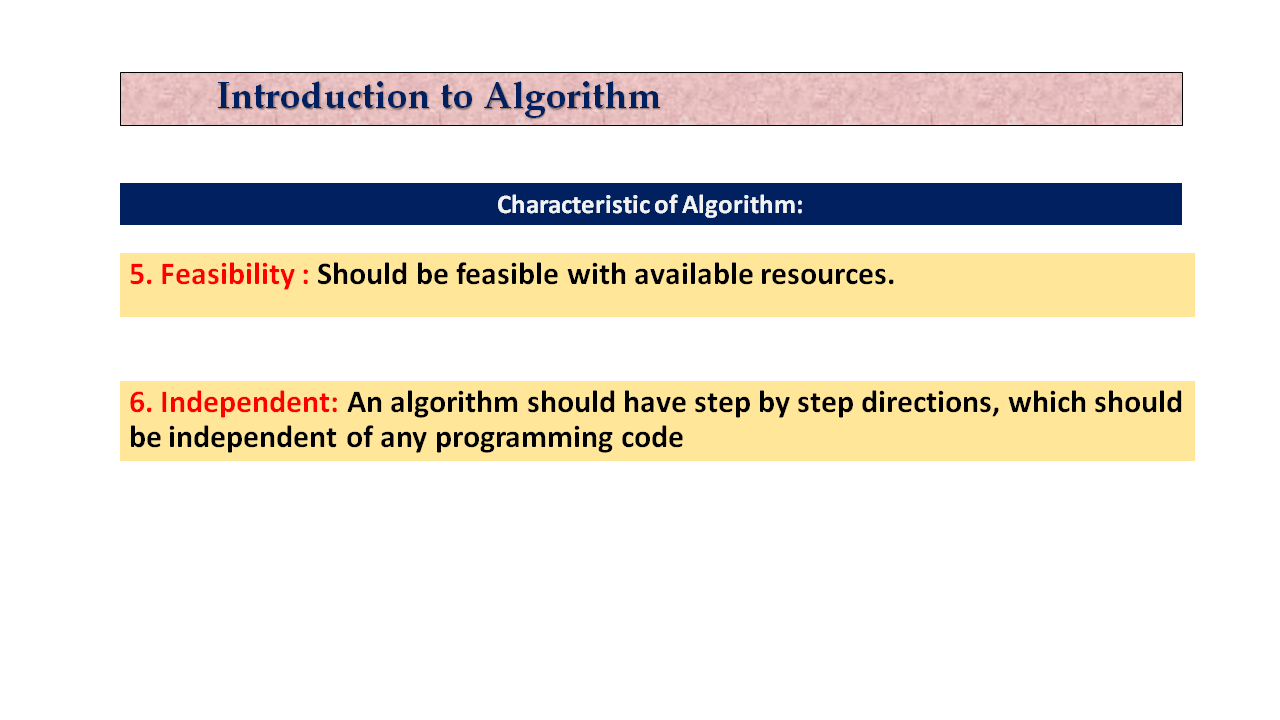 Introduction to Algorithm

Characteristic of Algorithm:

5. Feasibility : Should be feasible with available resources.

6. Independent: An algorithm should have step by step directions, which should be independent of any programming code